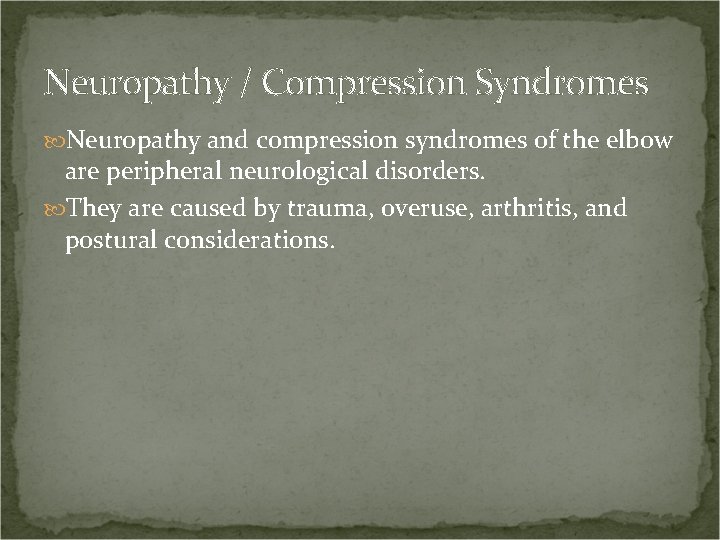 Neuropathy / Compression Syndromes

Neuropathy and compression syndromes of the elbow are peripheral neurological disorders.

They are caused by trauma, overuse, arthritis, and postural considerations.